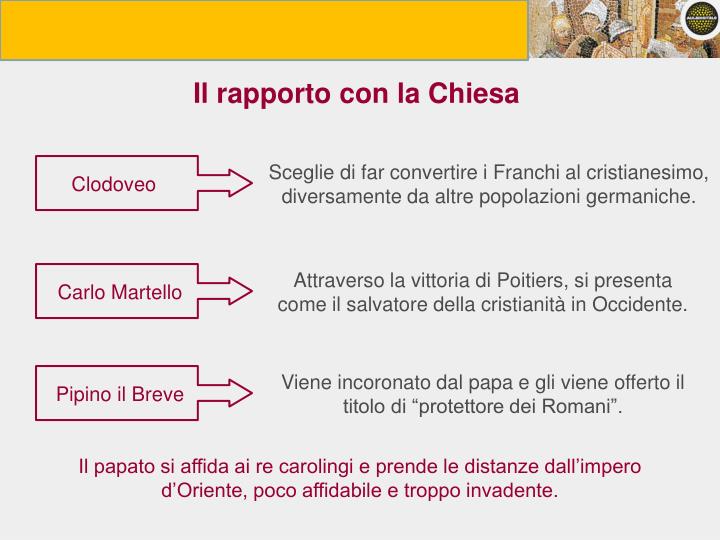 Il rapporto con la Chiesa

Clodoveo

Sceglie di far convertire i Franchi al cristianesimo, diversamente da altre popolazioni germaniche.

Carlo Martello

Attraverso la vittoria di Poitiers, si presenta come il salvatore della cristianità in Occidente.

Pipino il Breve

Viene incoronato dal papa e gli viene offerto il titolo di "protettore dei Romani".

Il papato si affida ai re carolingi e prende le distanze dall'impero d'Oriente, poco affidabile e troppo invadente.